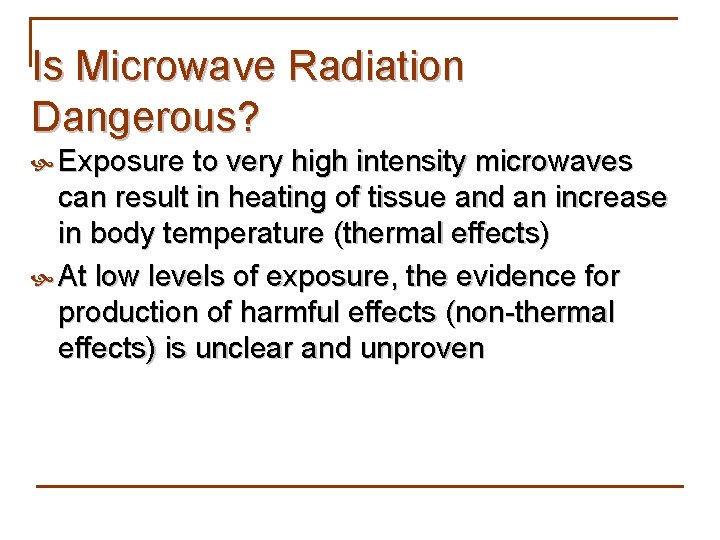 Is Microwave Radiation Dangerous?

Exposure to very high intensity microwaves can result in heating of tissue and an increase in body temperature (thermal effects)

At low levels of exposure, the evidence for production of harmful effects (non-thermal effects) is unclear and unproven